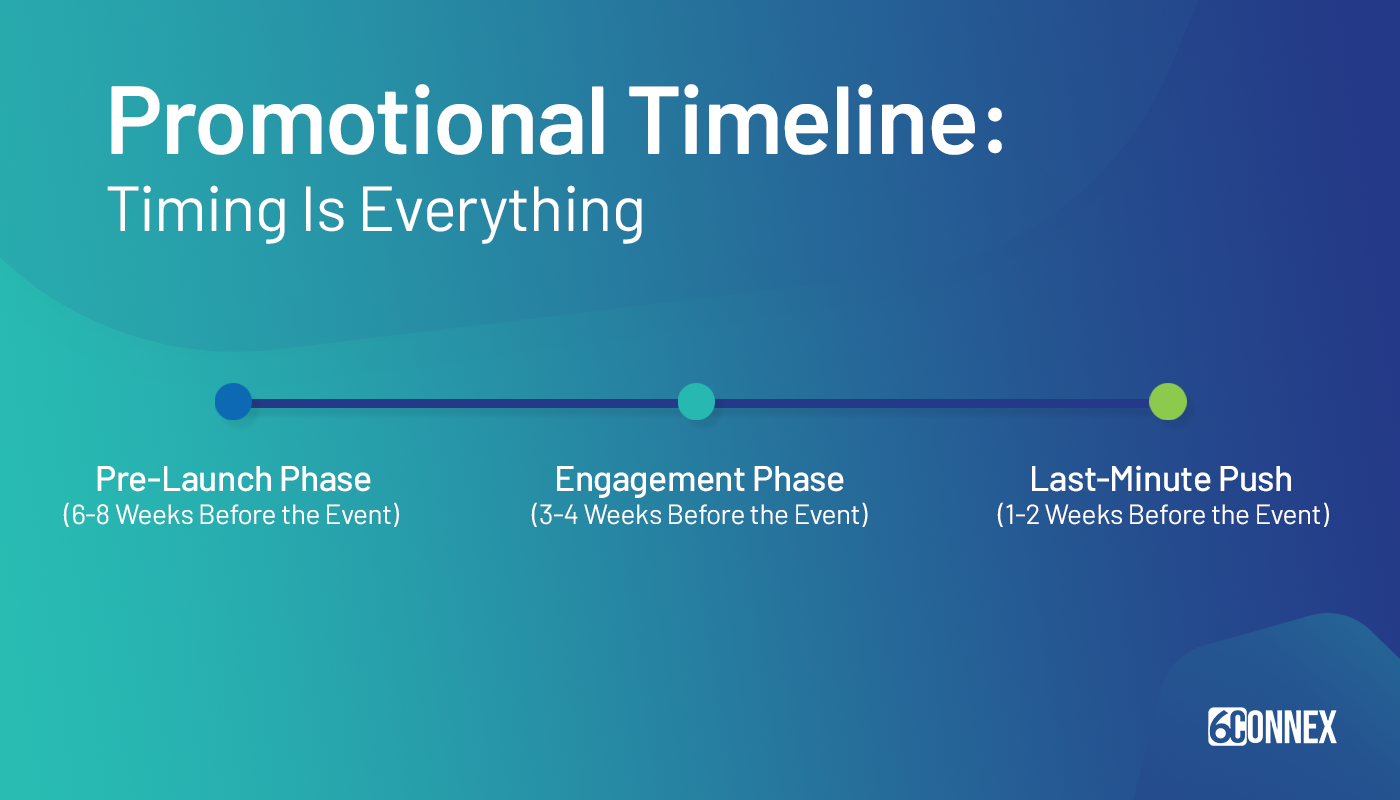 Promotional Timeline:
Timing Is Everything

Pre-Launch Phase
(6-8 Weeks Before the Event)

Engagement Phase
(3-4 Weeks Before the Event)

Last-Minute Push
(1-2 Weeks Before the Event)

6CONNEX